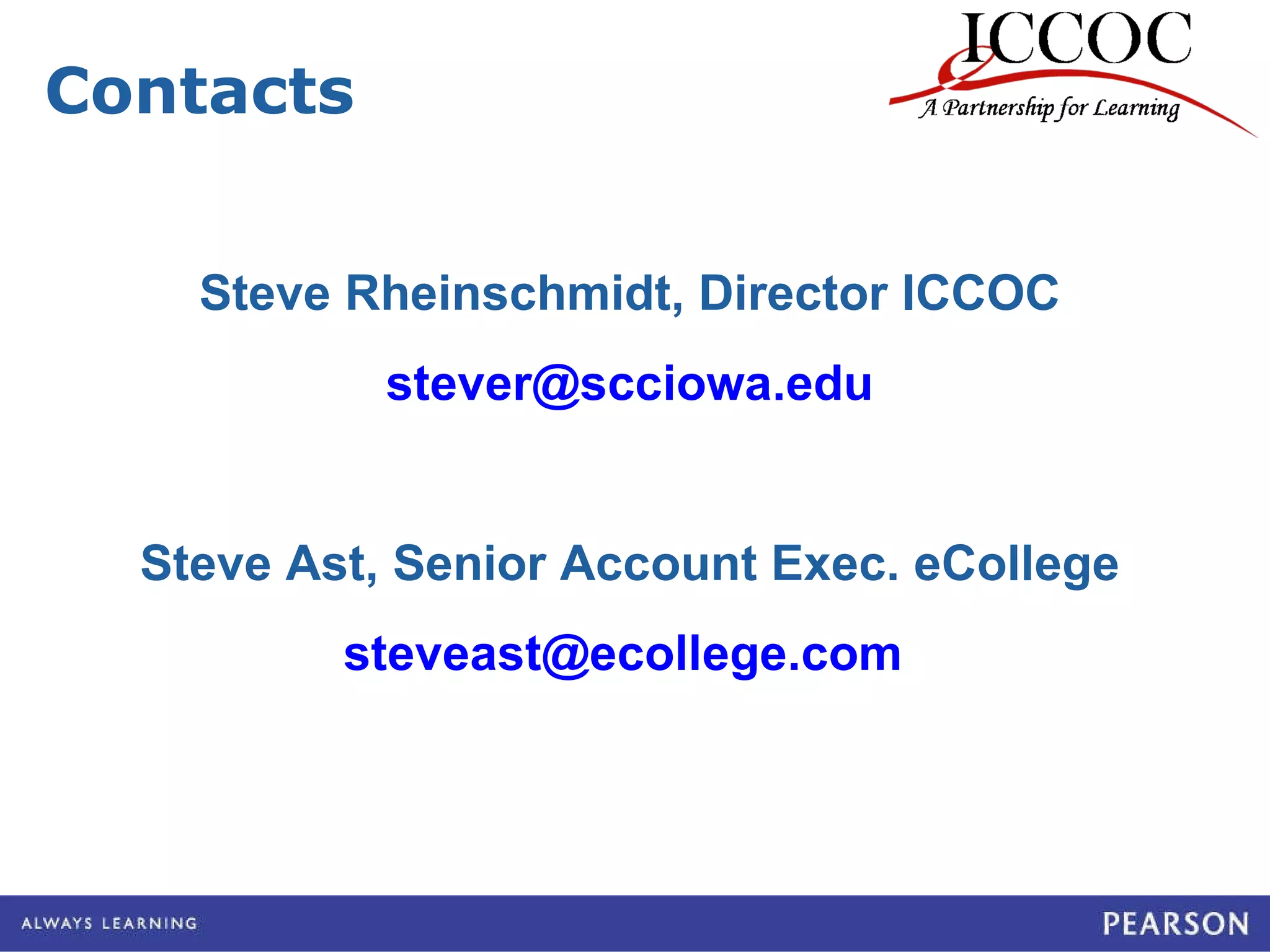 Contacts

ICCOC
A Partnership for Learning

Steve Rheinschmidt, Director ICCOC

stever@scciowa.edu

Steve Ast, Senior Account Exec. eCollege

steveast@ecollege.com

ALWAYS LEARNING

PEARSON